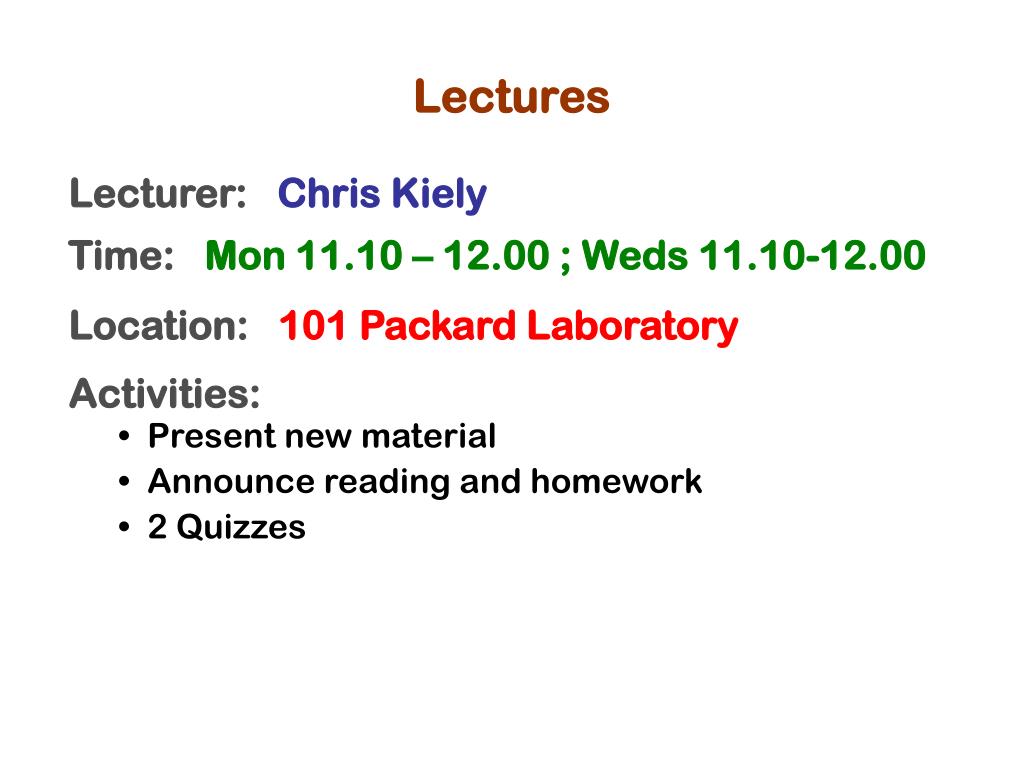 Lectures

Lecturer: Chris Kiely

Time: Mon 11.10 – 12.00 ; Weds 11.10-12.00

Location: 101 Packard Laboratory

Activities:
• Present new material
• Announce reading and homework
• 2 Quizzes